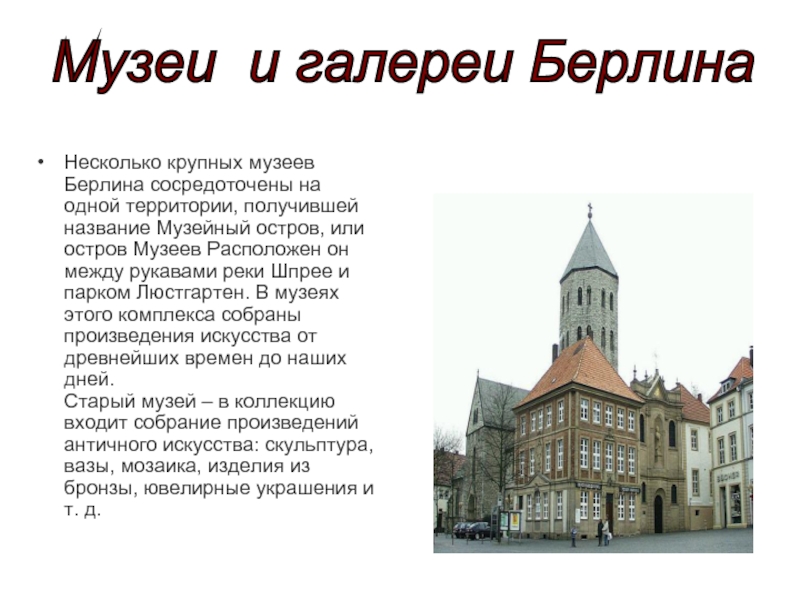 Музеи и галереи Берлина

• Несколько крупных музеев Берлина сосредоточены на одной территории, получившей название Музейный остров, или остров Музеев Расположен он между рукавами реки Шпрее и парком Люстгартен. В музеях этого комплекса собраны произведения искусства от древнейших времен до наших дней.
Старый музей – в коллекцию входит собрание произведений античного искусства: скульптура, вазы, мозаика, изделия из бронзы, ювелирные украшения и т. д.